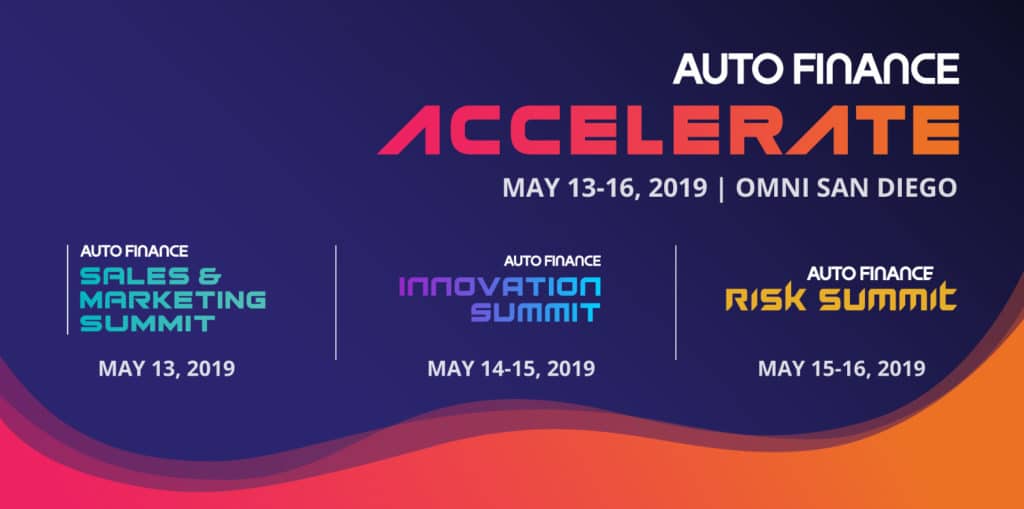 AUTO FINANCE
ACCELERATE
MAY 13-16, 2019 | OMNI SAN DIEGO

AUTO FINANCE
SALES & MARKETING SUMMIT
MAY 13, 2019

AUTO FINANCE
INNOVATION SUMMIT
MAY 14-15, 2019

AUTO FINANCE
RISK SUMMIT
MAY 15-16, 2019